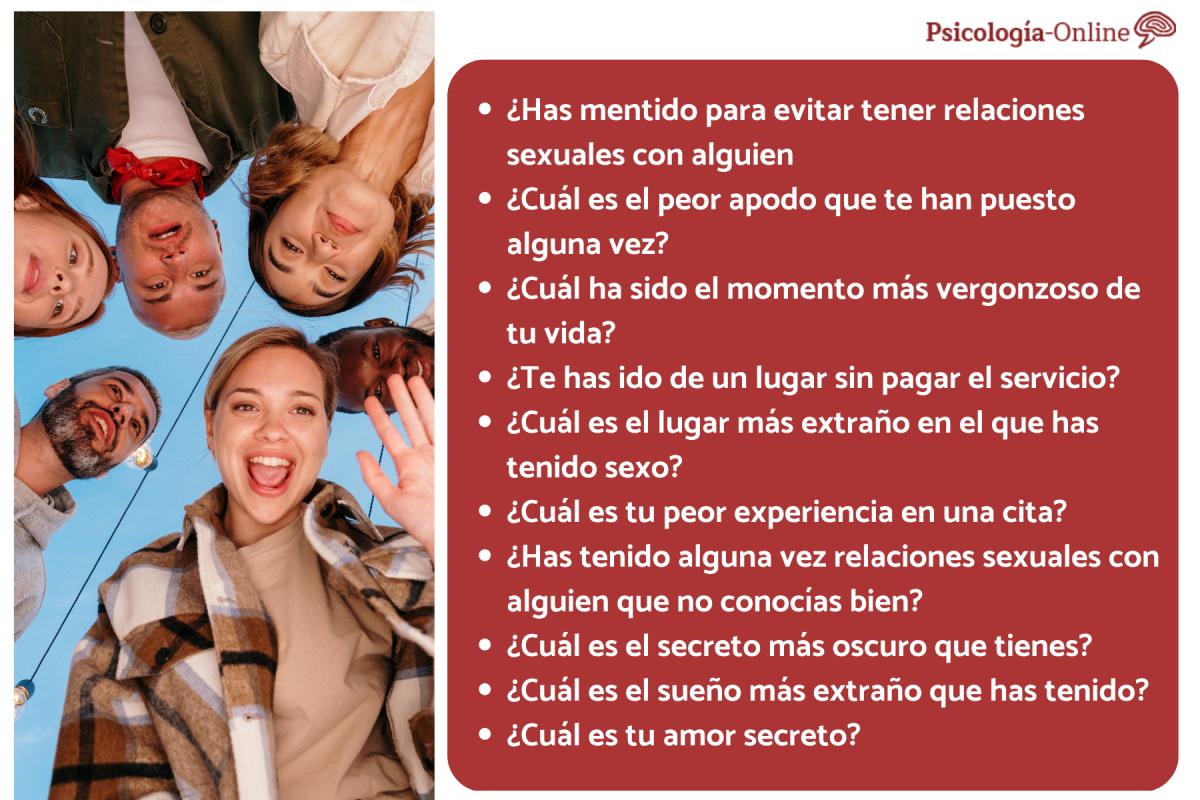 Psicología-Online

- ¿Has mentido para evitar tener relaciones sexuales con alguien
- ¿Cuál es el peor apodo que te han puesto alguna vez?
- ¿Cuál ha sido el momento más vergonzoso de tu vida?
- ¿Te has ido de un lugar sin pagar el servicio?
- ¿Cuál es el lugar más extraño en el que has tenido sexo?
- ¿Cuál es tu peor experiencia en una cita?
- ¿Has tenido alguna vez relaciones sexuales con alguien que no conocías bien?
- ¿Cuál es el secreto más oscuro que tienes?
- ¿Cuál es el sueño más extraño que has tenido?
- ¿Cuál es tu amor secreto?